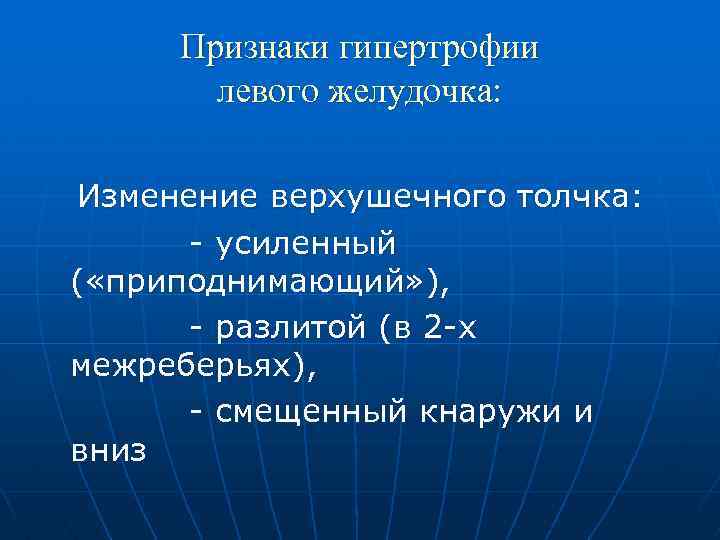 Признаки гипертрофии левого желудочка:

Изменение верхушечного толчка:
- усиленный («приподнимающий»),
- разлитой (в 2-х межреберьях),
- смещенный кнаружи и вниз